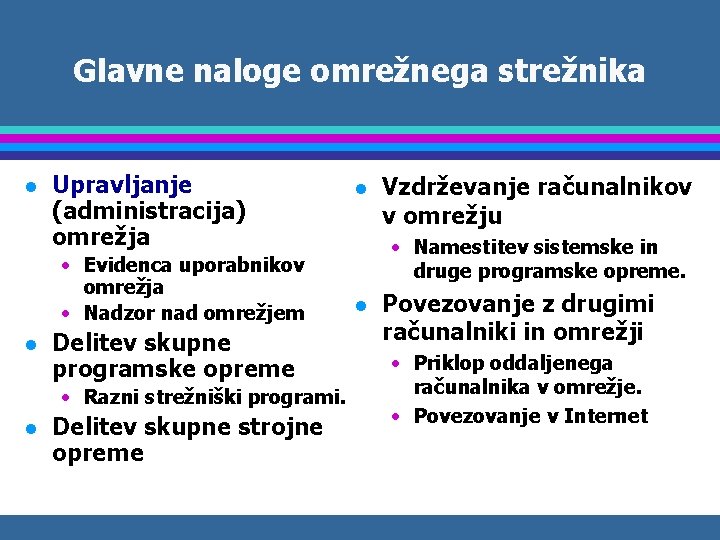 Glavne naloge omrežnega strežnika

- Upravljanje (administracija) omrežja
  - Evidenca uporabnikov omrežja
  - Nadzor nad omrežjem
- Delitev skupne programske opreme
  - Razni strežniški programi.
- Delitev skupne strojne opreme

- Vzdrževanje računalnikov v omrežju
  - Namestitev sistemske in druge programske opreme.
- Povezovanje z drugimi računalniki in omrežji
  - Priklop oddaljenega računalnika v omrežje.
  - Povezovanje v Internet